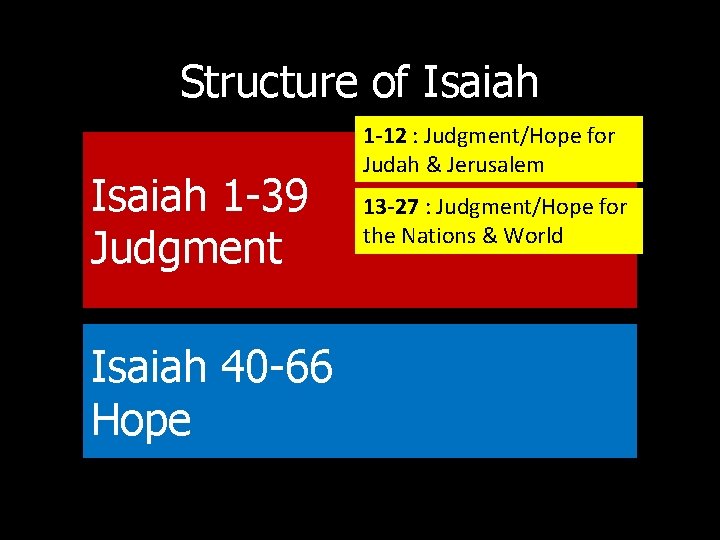 Structure of Isaiah

Isaiah 1-39
Judgment

1-12 : Judgment/Hope for Judah & Jerusalem

13-27 : Judgment/Hope for the Nations & World

Isaiah 40-66
Hope